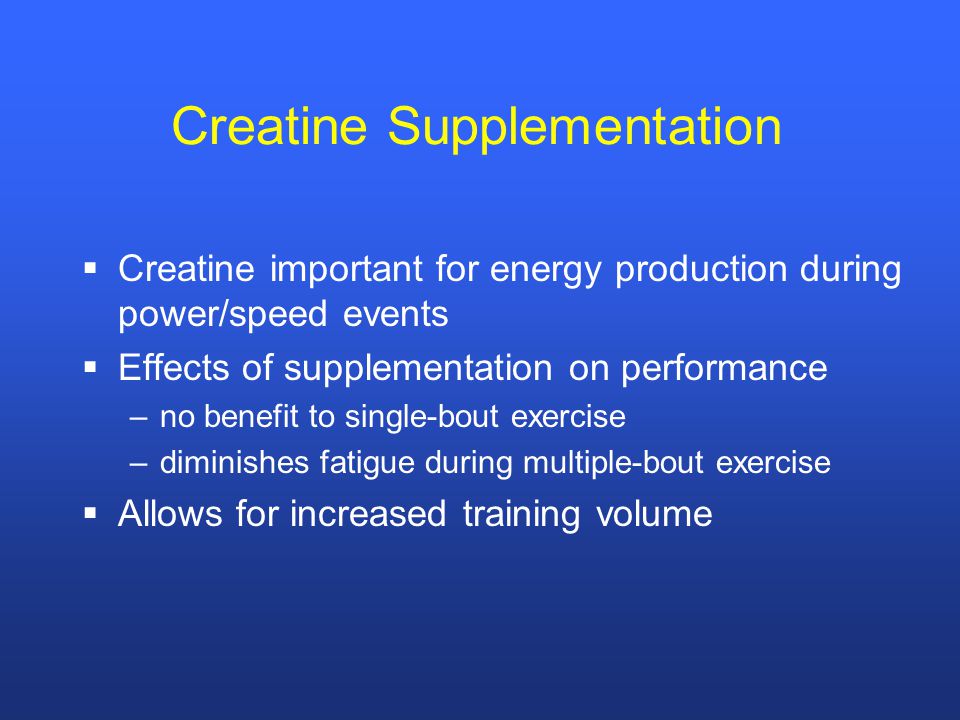 Creatine Supplementation

▪ Creatine important for energy production during power/speed events
▪ Effects of supplementation on performance
– no benefit to single-bout exercise
– diminishes fatigue during multiple-bout exercise
▪ Allows for increased training volume